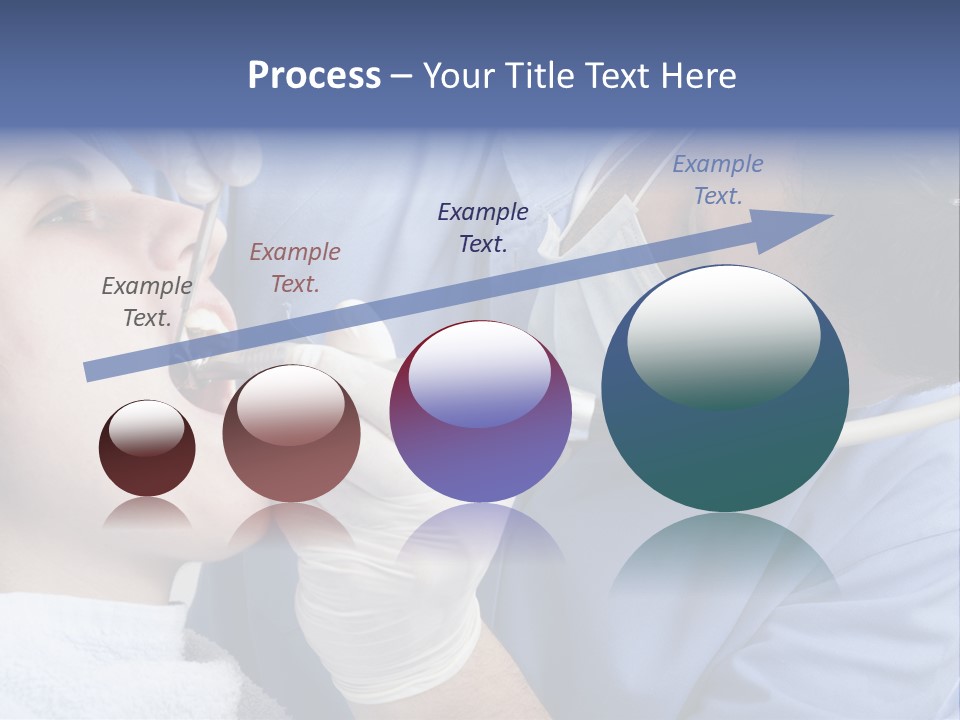 Process – Your Title Text Here

Example Text.

Example Text.

Example Text.

Example Text.